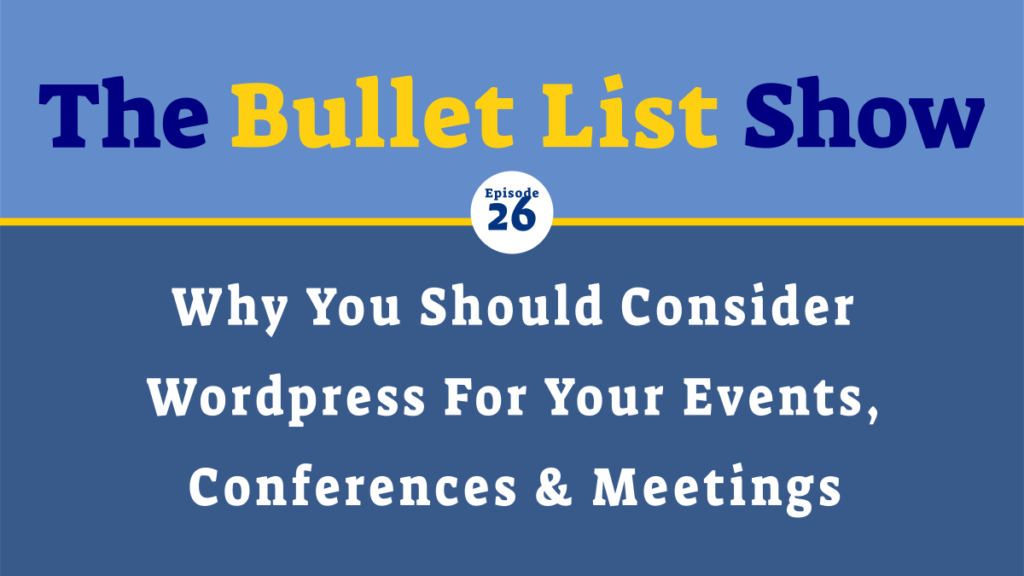 The Bullet List Show

Episode
26

Why You Should Consider Wordpress For Your Events, Conferences & Meetings